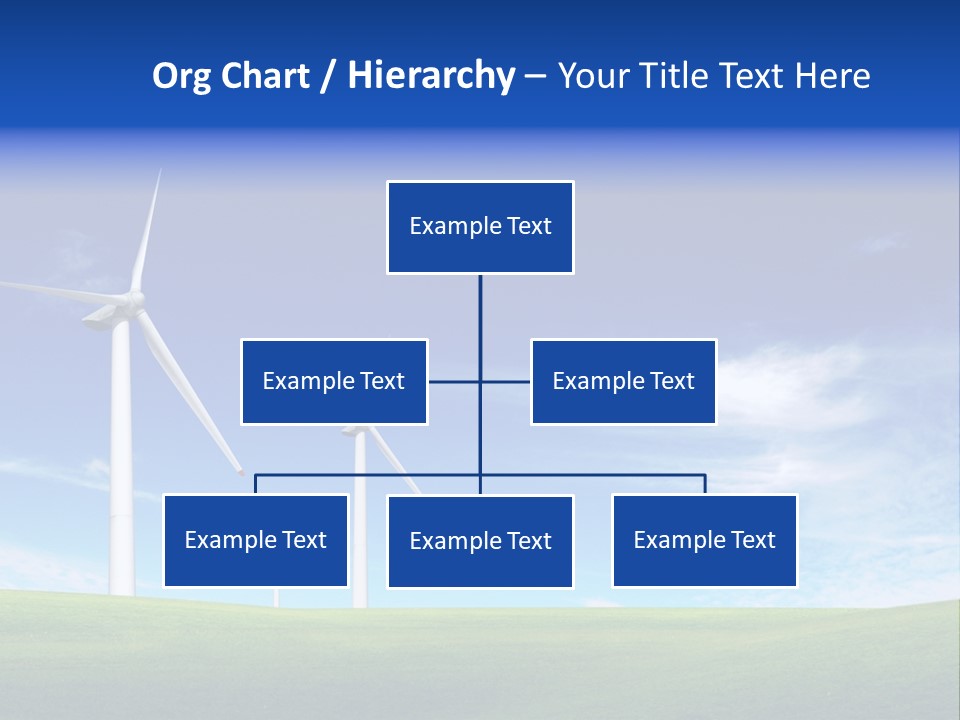 Org Chart / Hierarchy – Your Title Text Here

Example Text

Example Text

Example Text

Example Text

Example Text

Example Text